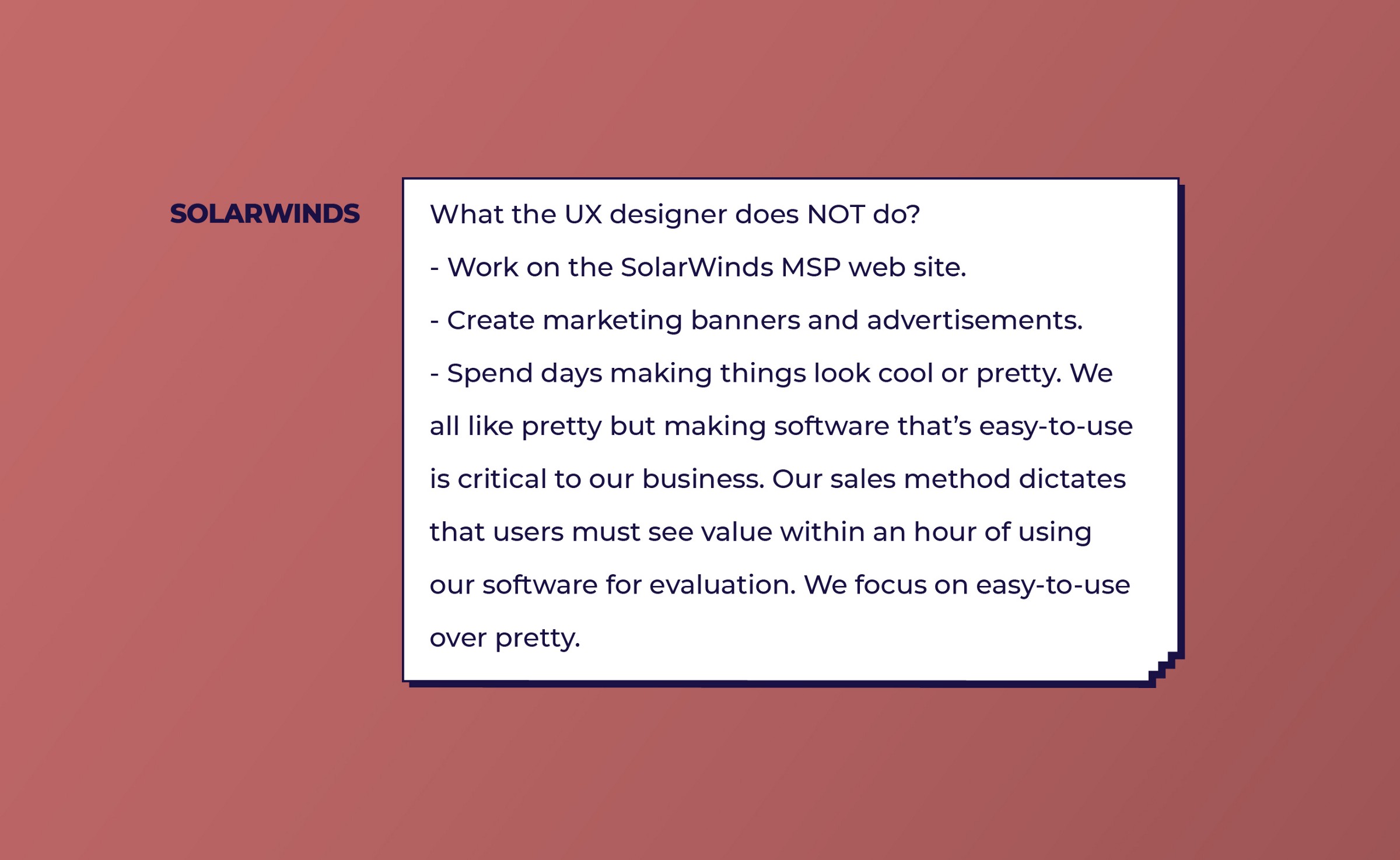 SOLARWINDS

What the UX designer does NOT do?

- Work on the SolarWinds MSP web site.

- Create marketing banners and advertisements.

- Spend days making things look cool or pretty. We all like pretty but making software that’s easy-to-use is critical to our business. Our sales method dictates that users must see value within an hour of using our software for evaluation. We focus on easy-to-use over pretty.